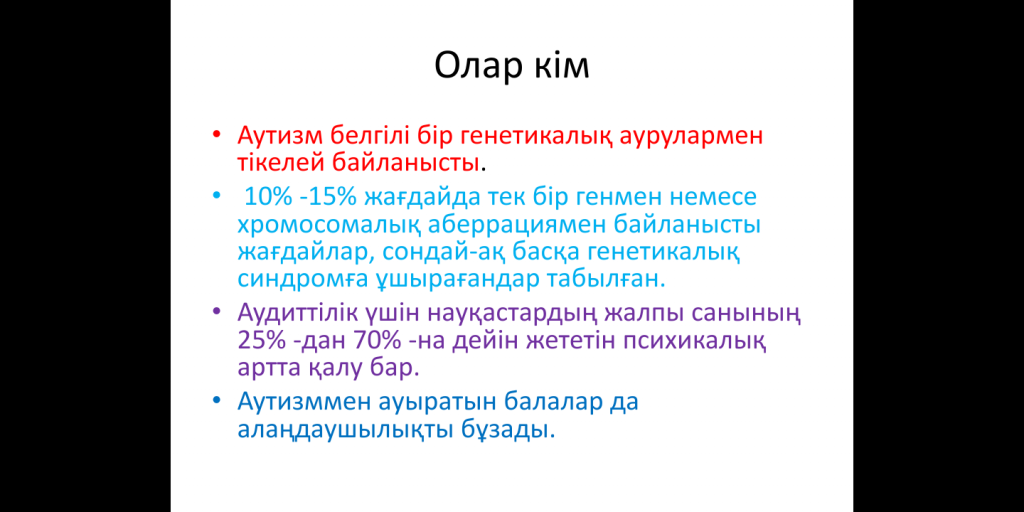 Олар кім

• Аутизм белгілі бір генетикалық аурулармен тікелей байланысты.
• 10% -15% жағдайда тек бір генмен немесе хромосомалық аберрациямен байланысты жағдайлар, сондай-ақ басқа генетикалық синдромға ұшырағандар табылған.
• Аудиттілік үшін науқастардың жалпы санының 25% -дан 70% -на дейін жететін психикалық артта қалу бар.
• Аутизммен ауыратын балалар да алаңдаушылықты бұзады.